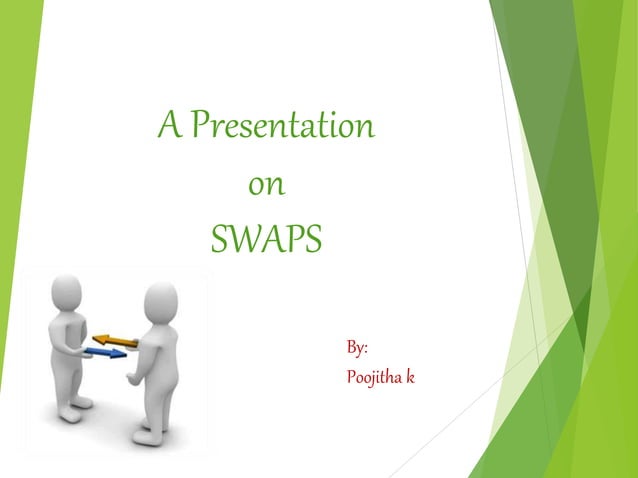 A Presentation
on
SWAPS

By:
Poojitha k